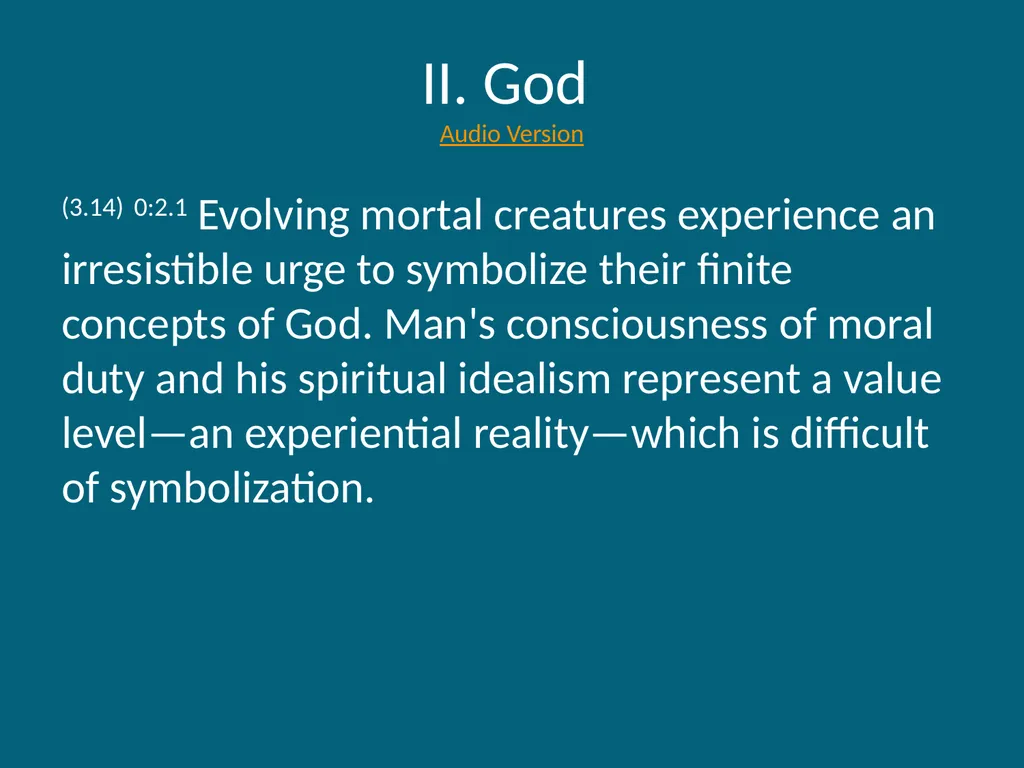 II. God
Audio Version

(3.14) 0:2.1 Evolving mortal creatures experience an irresistible urge to symbolize their finite concepts of God. Man's consciousness of moral duty and his spiritual idealism represent a value level—an experiential reality—which is difficult of symbolization.